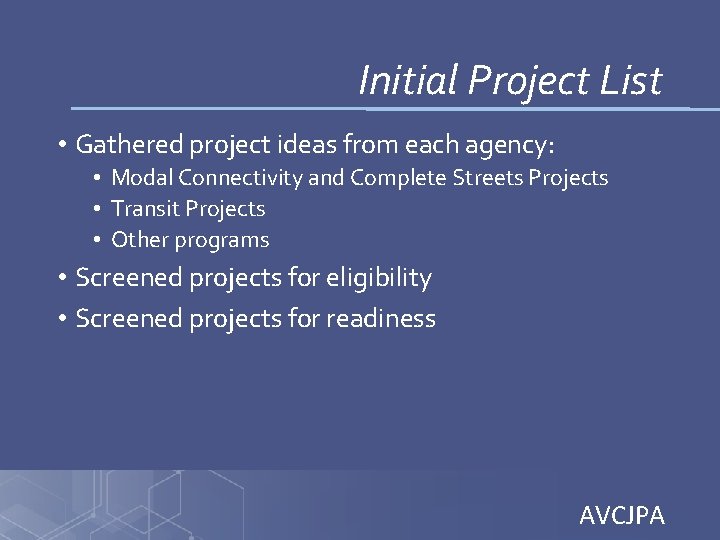 Initial Project List

• Gathered project ideas from each agency:
  • Modal Connectivity and Complete Streets Projects
  • Transit Projects
  • Other programs
• Screened projects for eligibility
• Screened projects for readiness

AVCJPA